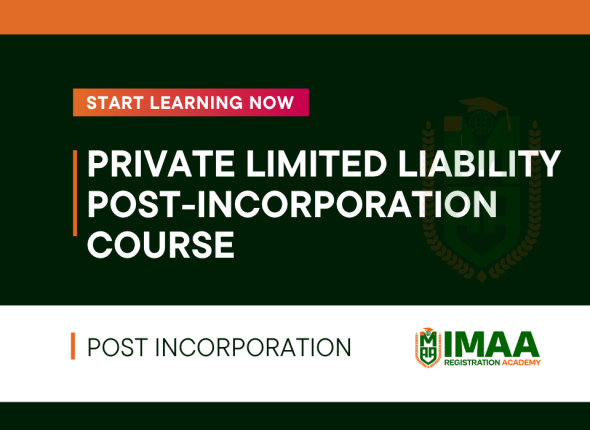 START LEARNING NOW

PRIVATE LIMITED LIABILITY POST-INCORPORATION COURSE

POST INCORPORATION

IMAA
REGISTRATION ACADEMY